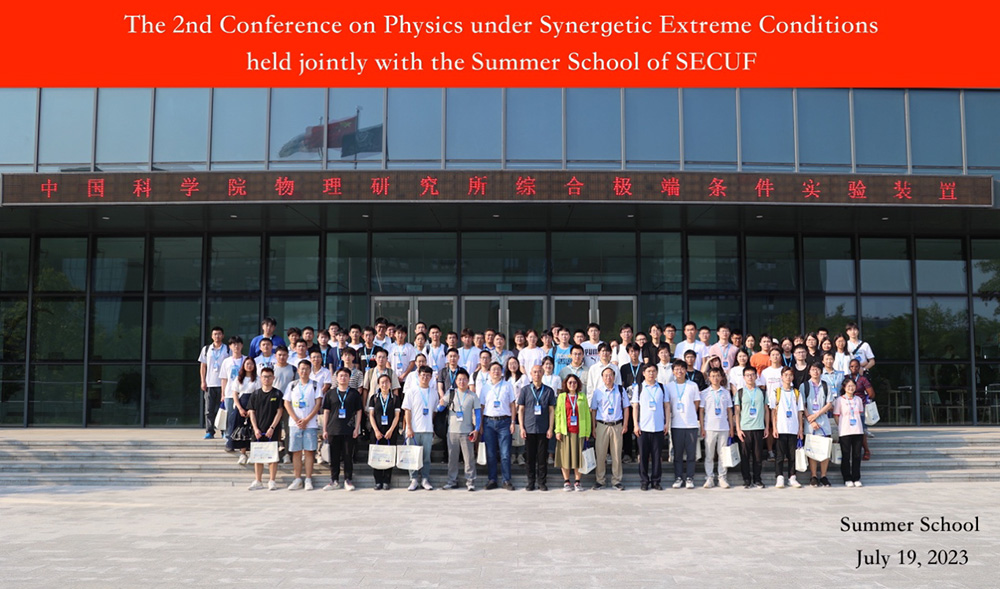 The 2nd Conference on Physics under Synergetic Extreme Conditions
held jointly with the Summer School of SECUF

中国科学院物理研究所综合极端条件实验装置

Summer School
July 19, 2023